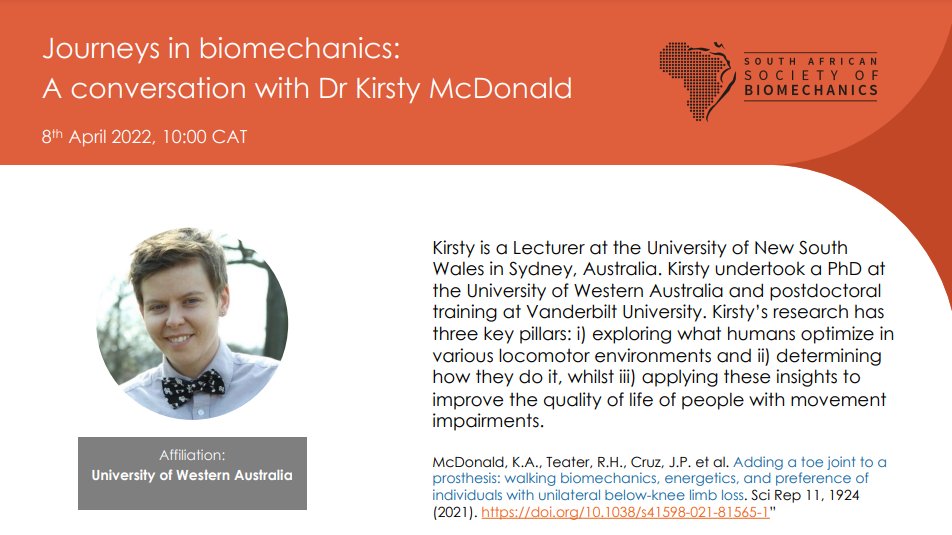 Journeys in biomechanics:
A conversation with Dr Kirsty McDonald

8th April 2022, 10:00 CAT

SOUTH AFRICAN SOCIETY OF BIOMECHANICS

Kirsty is a Lecturer at the University of New South Wales in Sydney, Australia. Kirsty undertook a PhD at the University of Western Australia and postdoctoral training at Vanderbilt University. Kirsty's research has three key pillars: i) exploring what humans optimize in various locomotor environments and ii) determining how they do it, whilst iii) applying these insights to improve the quality of life of people with movement impairments.

Affiliation:
University of Western Australia

McDonald, K.A., Teater, R.H., Cruz, J.P. et al. Adding a toe joint to a prosthesis: walking biomechanics, energetics, and preference of individuals with unilateral below-knee limb loss. Sci Rep 11, 1924 (2021). https://doi.org/10.1038/s41598-021-81565-1"